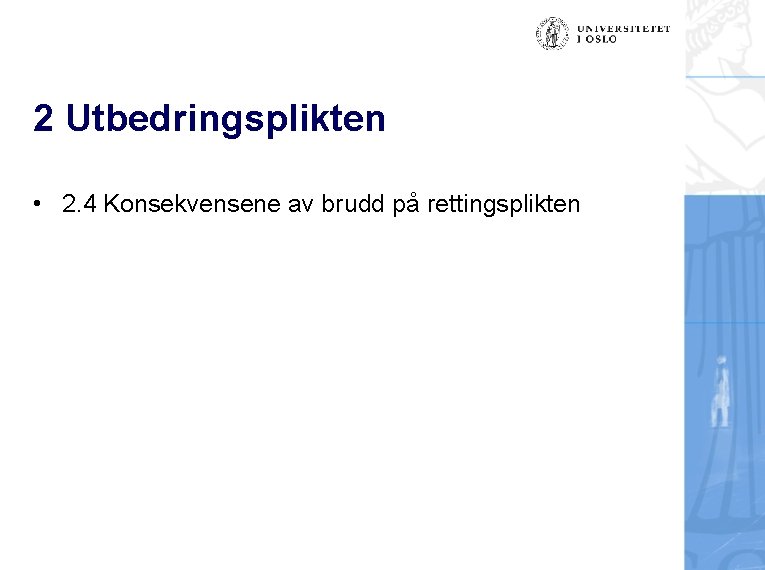 UNIVERSITETET I OSLO

2 Utbedringsplikten

• 2.4 Konsekvensene av brudd på rettingsplikten